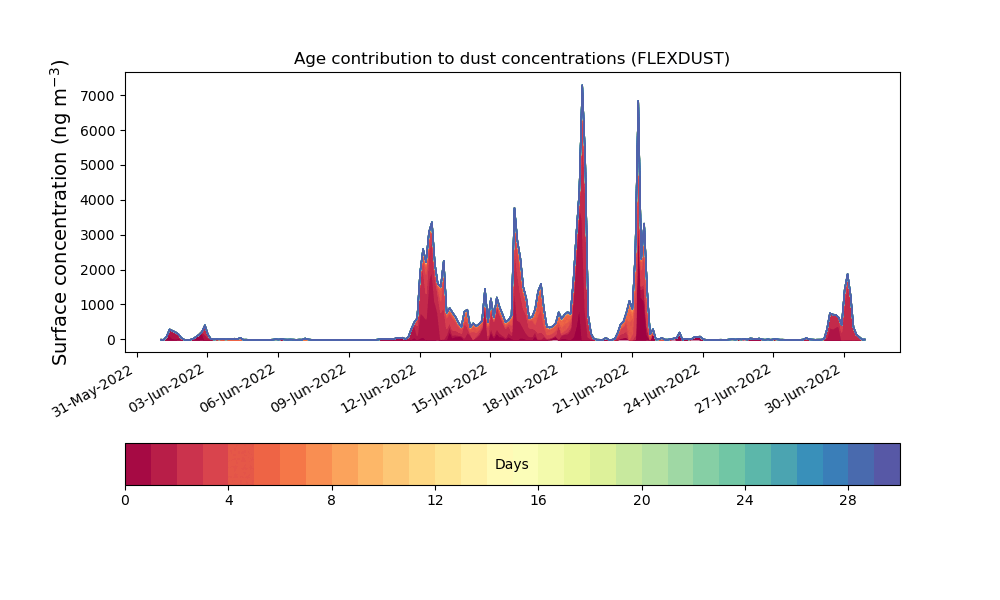 Age contribution to dust concentrations (FLEXDUST)

Surface concentration (ng m$^{-3}$)

7000
6000
5000
4000
3000
2000
1000
0

31-May-2022
03-Jun-2022
06-Jun-2022
09-Jun-2022
12-Jun-2022
15-Jun-2022
18-Jun-2022
21-Jun-2022
24-Jun-2022
27-Jun-2022
30-Jun-2022

Days

0
4
8
12
16
20
24
28